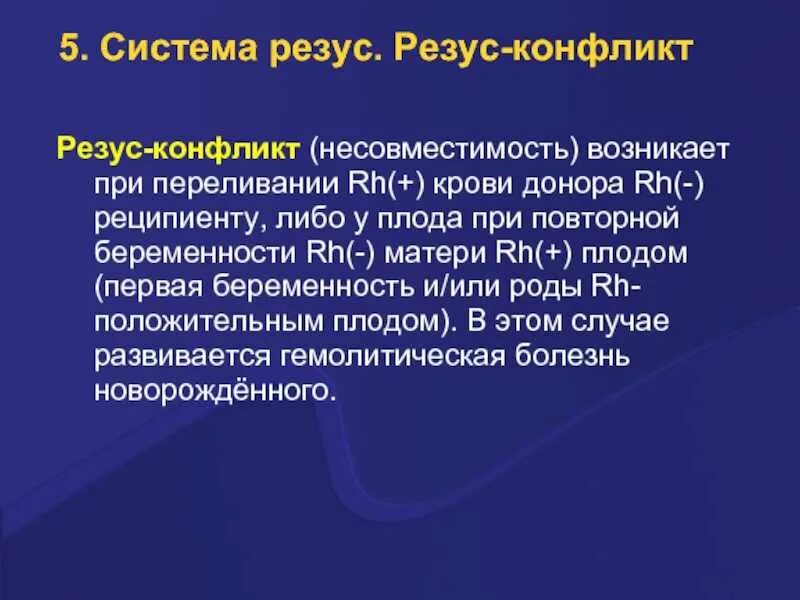 5. Система резус. Резус-конфликт

Резус-конфликт (несовместимость) возникает при переливании Rh(+) крови донора Rh(-) реципиенту, либо у плода при повторной беременности Rh(-) матери Rh(+) плодом (первая беременность и/или роды Rh-положительным плодом). В этом случае развивается гемолитическая болезнь новорождённого.